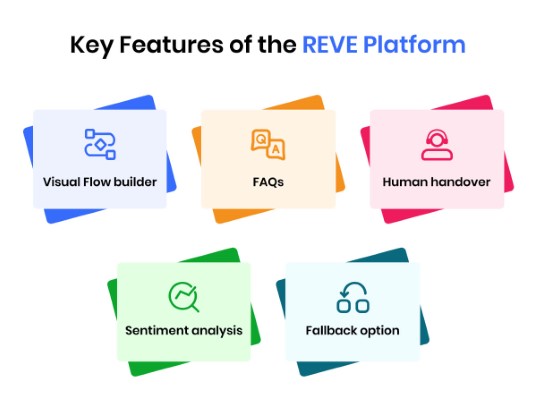 Key Features of the REVE Platform

Q A

Visual Flow builder

FAQs

Human handover

Sentiment analysis

Fallback option